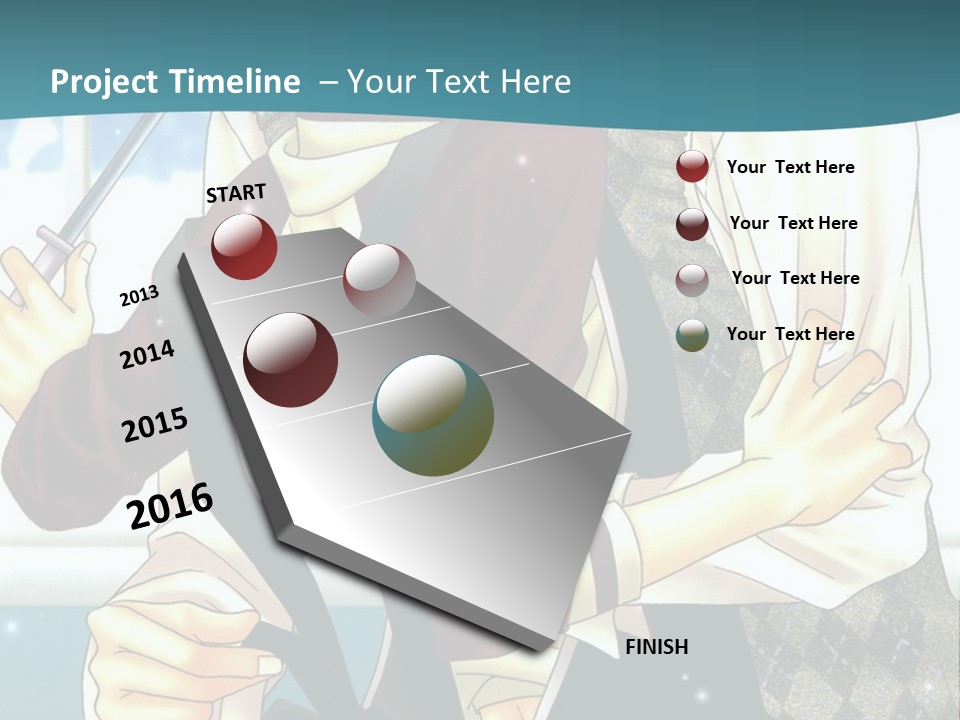 Project Timeline – Your Text Here

START

2013

2014

2015

2016

FINISH

Your Text Here

Your Text Here

Your Text Here

Your Text Here